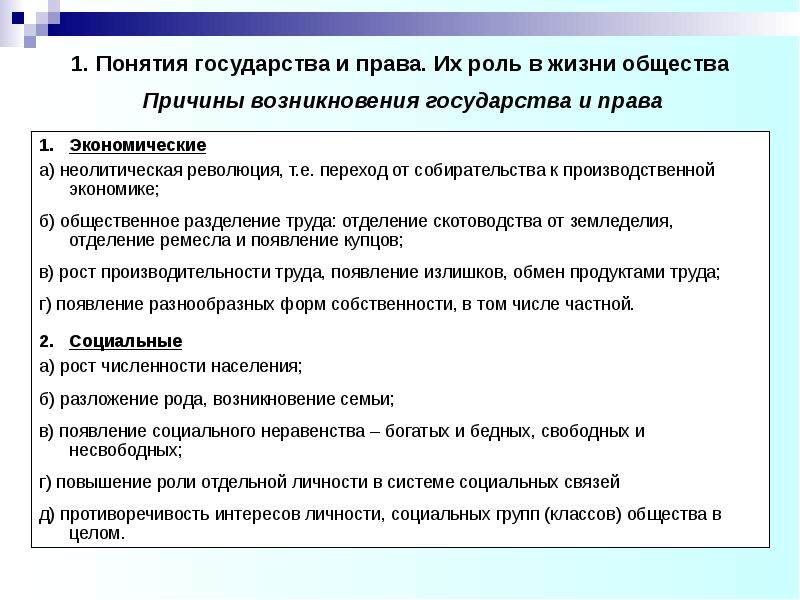 1. Понятия государства и права. Их роль в жизни общества

Причины возникновения государства и права

1. Экономические

а) неолитическая революция, т.е. переход от собирательства к производственной экономике;

б) общественное разделение труда: отделение скотоводства от земледелия, отделение ремесла и появление купцов;

в) рост производительности труда, появление излишков, обмен продуктами труда;

г) появление разнообразных форм собственности, в том числе частной.

2. Социальные

а) рост численности населения;

б) разложение рода, возникновение семьи;

в) появление социального неравенства – богатых и бедных, свободных и несвободных;

г) повышение роли отдельной личности в системе социальных связей

д) противоречивость интересов личности, социальных групп (классов) общества в целом.